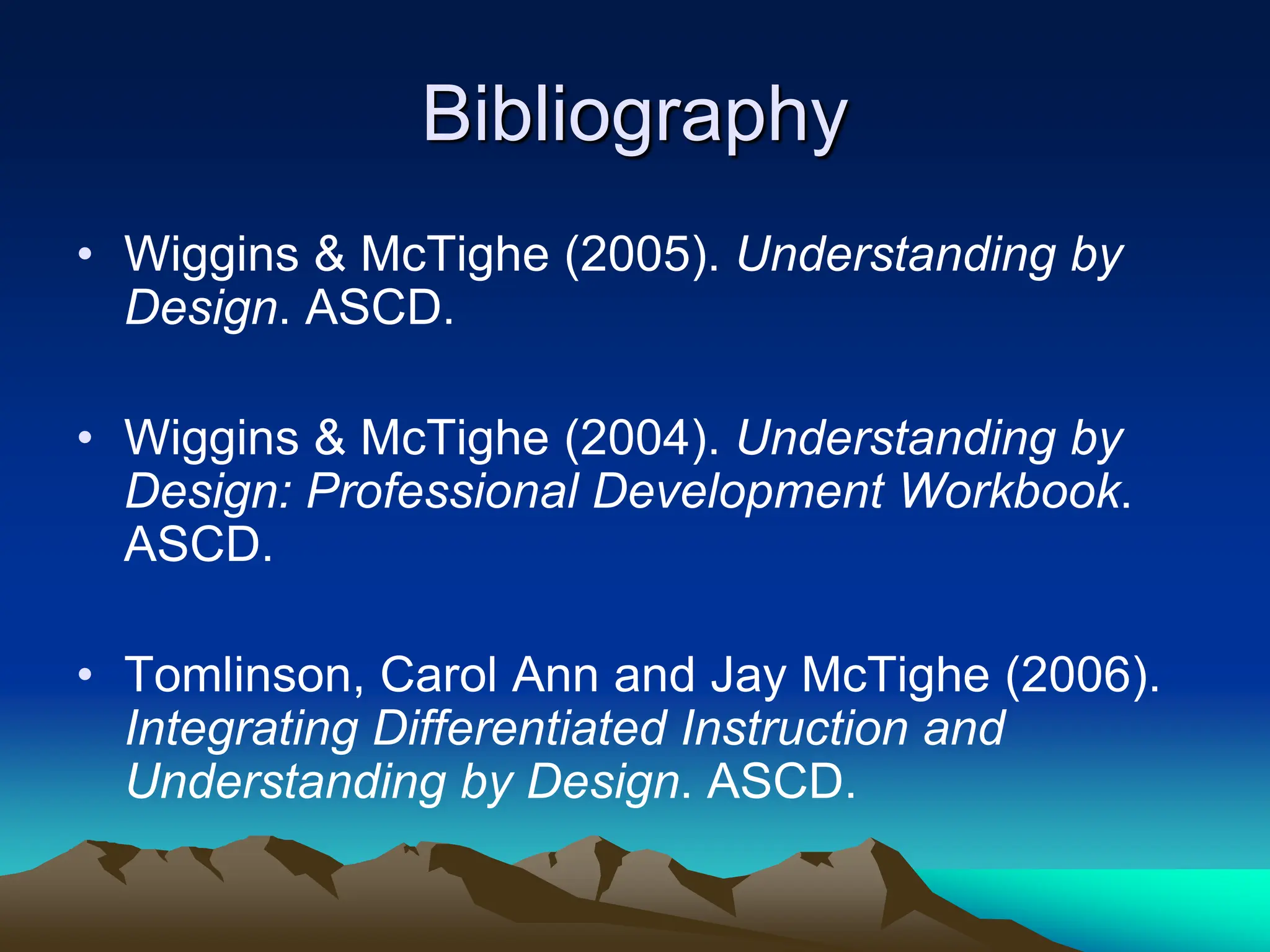 Bibliography

• Wiggins & McTighe (2005). Understanding by Design. ASCD.

• Wiggins & McTighe (2004). Understanding by Design: Professional Development Workbook. ASCD.

• Tomlinson, Carol Ann and Jay McTighe (2006). Integrating Differentiated Instruction and Understanding by Design. ASCD.